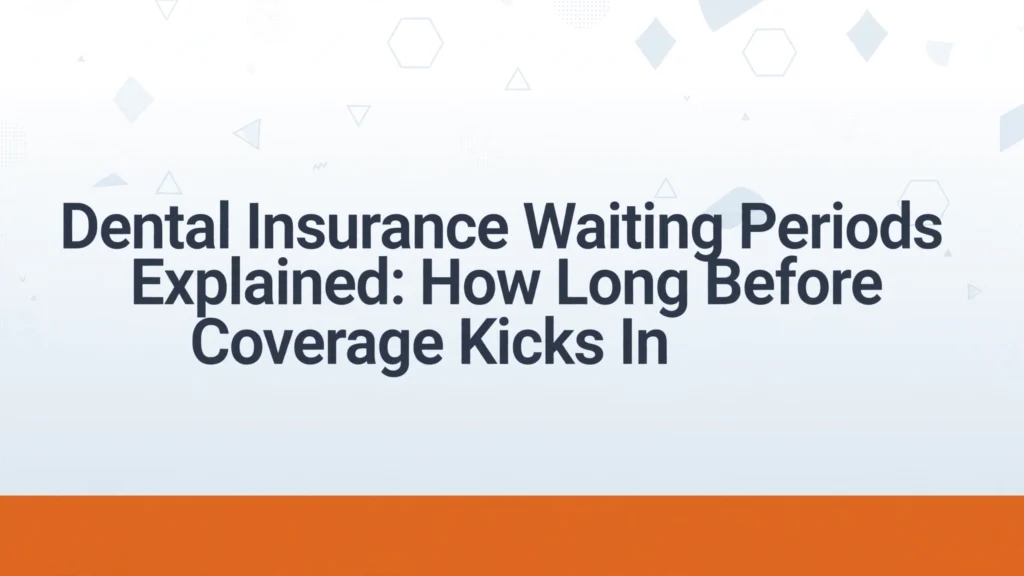 Dental Insurance Waiting Periods Explained: How Long Before Coverage Kicks In